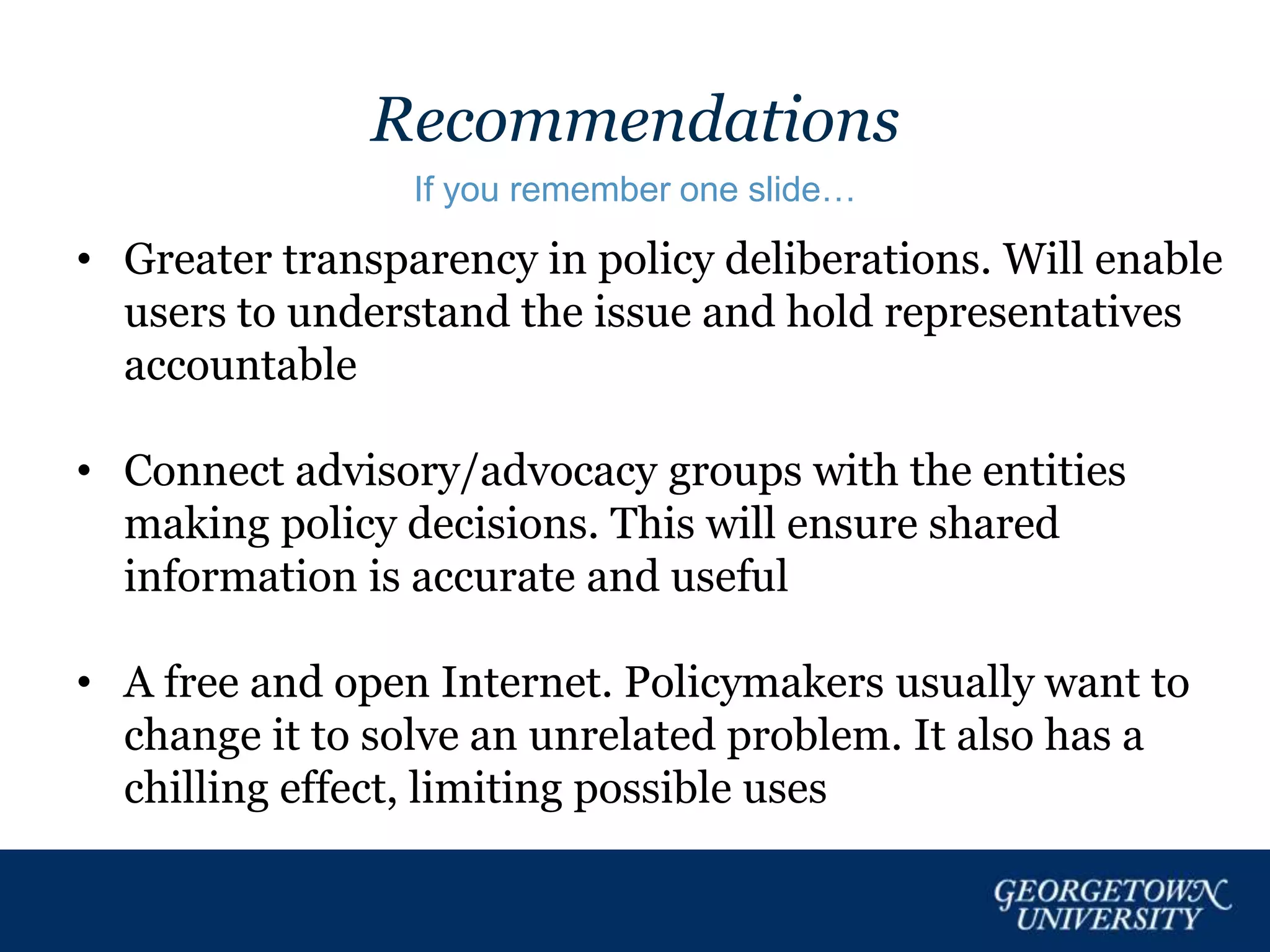 Recommendations

If you remember one slide…

• Greater transparency in policy deliberations. Will enable users to understand the issue and hold representatives accountable

• Connect advisory/advocacy groups with the entities making policy decisions. This will ensure shared information is accurate and useful

• A free and open Internet. Policymakers usually want to change it to solve an unrelated problem. It also has a chilling effect, limiting possible uses

GEORGETOWN UNIVERSITY